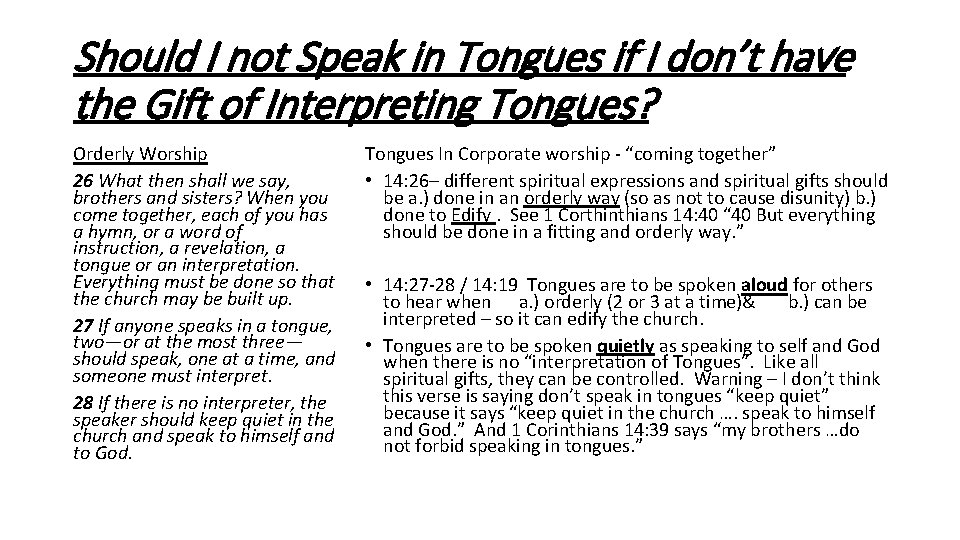 Should I not Speak in Tongues if I don't have the Gift of Interpreting Tongues?

Orderly Worship

26 What then shall we say, brothers and sisters? When you come together, each of you has a hymn, or a word of instruction, a revelation, a tongue or an interpretation. Everything must be done so that the church may be built up.

27 If anyone speaks in a tongue, two—or at the most three—should speak, one at a time, and someone must interpret.

28 If there is no interpreter, the speaker should keep quiet in the church and speak to himself and to God.

Tongues In Corporate worship - "coming together"

• 14:26– different spiritual expressions and spiritual gifts should be a.) done in an orderly way (so as not to cause disunity) b.) done to Edify . See 1 Corthinthians 14:40 "40 But everything should be done in a fitting and orderly way."

• 14:27-28 / 14:19 Tongues are to be spoken aloud for others to hear when a.) orderly (2 or 3 at a time)& b.) can be interpreted – so it can edify the church.

• Tongues are to be spoken quietly as speaking to self and God when there is no "interpretation of Tongues". Like all spiritual gifts, they can be controlled. Warning – I don't think this verse is saying don't speak in tongues "keep quiet" because it says "keep quiet in the church …. speak to himself and God." And 1 Corinthians 14:39 says "my brothers …do not forbid speaking in tongues."